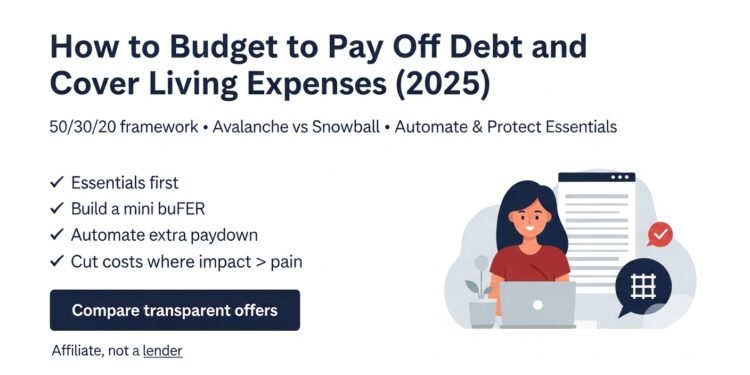 How to Budget to Pay Off Debt and Cover Living Expenses (2025)

50/30/20 framework • Avalanche vs Snowball • Automate & Protect Essentials

✓ Essentials first
✓ Build a mini buFER
✓ Automate extra paydown
✓ Cut costs where impact > pain

Compare transparent offers

Affiliate, not a lender